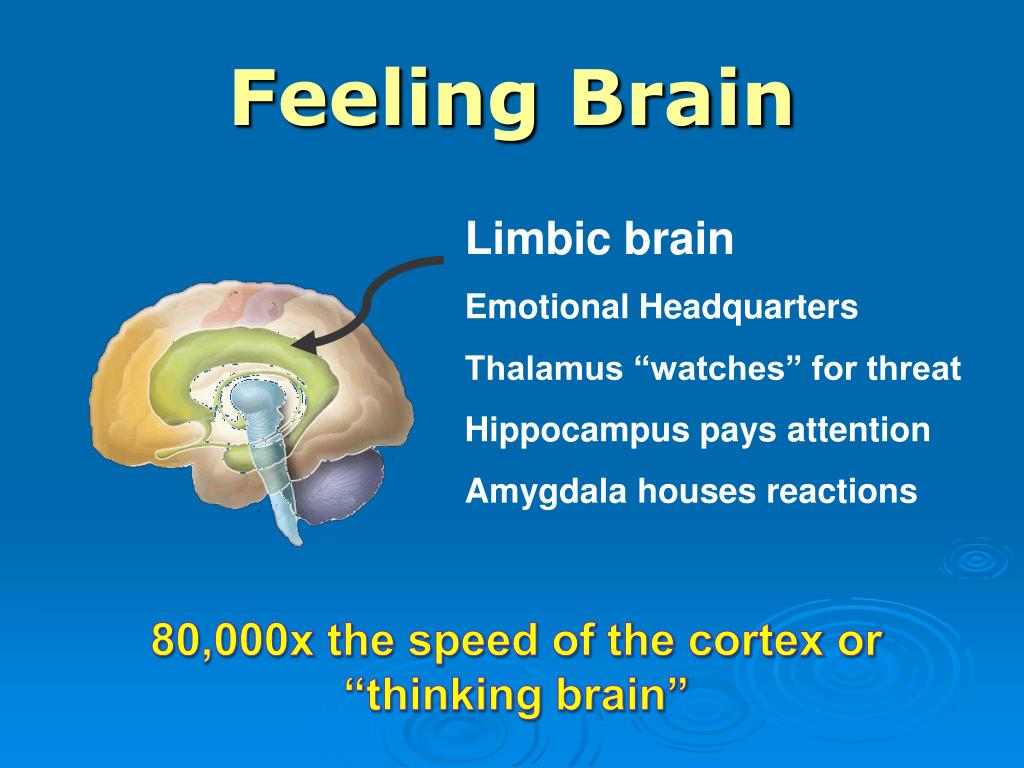 Feeling Brain

Limbic brain

Emotional Headquarters

Thalamus “watches” for threat

Hippocampus pays attention

Amygdala houses reactions

80,000x the speed of the cortex or “thinking brain”